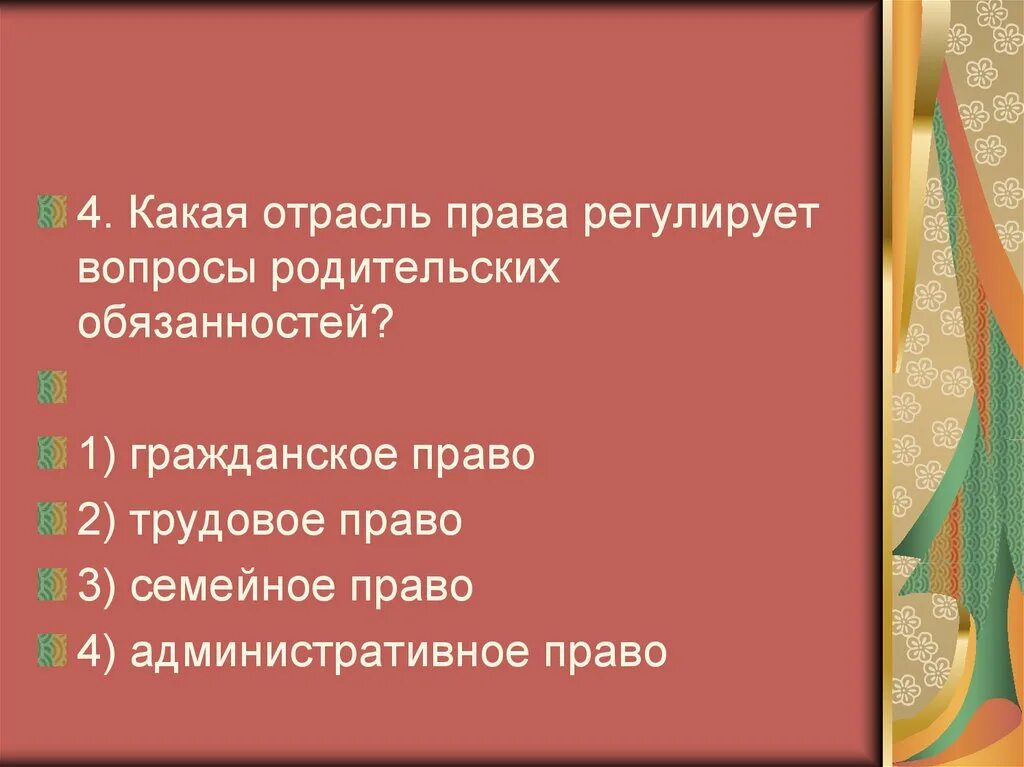 4. Какая отрасль права регулирует вопросы родительских обязанностей?

1) гражданское право

2) трудовое право

3) семейное право

4) административное право